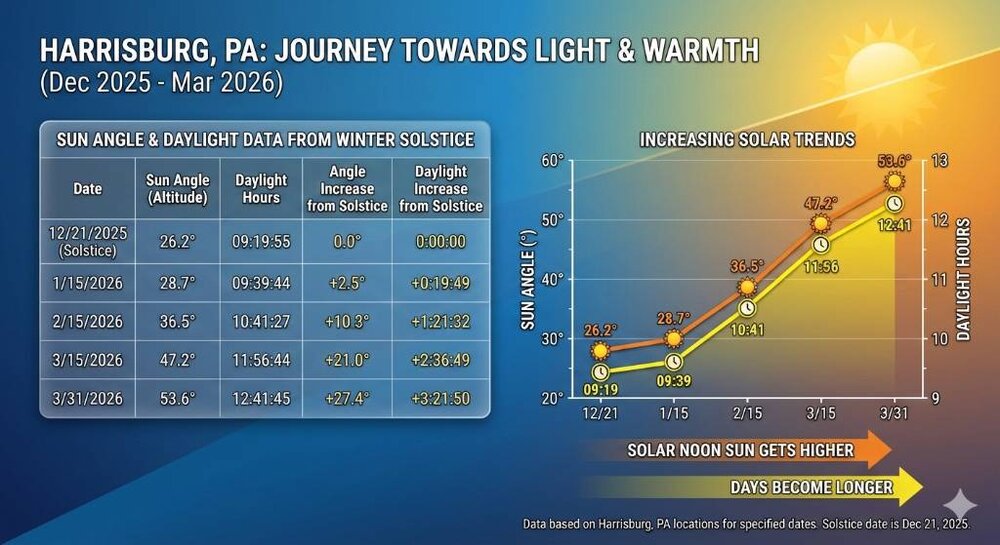 HARRISBURG, PA: JOURNEY TOWARDS LIGHT & WARMTH
(Dec 2025 - Mar 2026)

SUN ANGLE & DAYLIGHT DATA FROM WINTER SOLSTICE

| Date | Sun Angle (Altitude) | Daylight Hours | Angle Increase from Solstice | Daylight Increase from Solstice |
|---|---|---|---|---|
| 12/21/2025 (Solstice) | 26.2° | 09:19:55 | 0.0° | 0:00:00 |
| 1/15/2026 | 28.7° | 09:39:44 | +2.5° | +0:19:49 |
| 2/15/2026 | 36.5° | 10:41:27 | +10.3° | +1:21:32 |
| 3/15/2026 | 47.2° | 11:56:44 | +21.0° | +2:36:49 |
| 3/31/2026 | 53.6° | 12:41:45 | +27.4° | +3:21:50 |

INCREASING SOLAR TRENDS

SUN ANGLE (°)
60°
50°
40°
30°
20°

DAYLIGHT HOURS
13
12
11
10
9

26.2°
28.7°
36.5°
47.2°
53.6°
09:19
09:39
10:41
11:56
12:41

12/21
1/15
2/15
3/15
3/31

SOLAR NOON SUN GETS HIGHER
DAYS BECOME LONGER

Data based on Harrisburg, PA locations for specified dates. Solstice date is Dec 21, 2025.